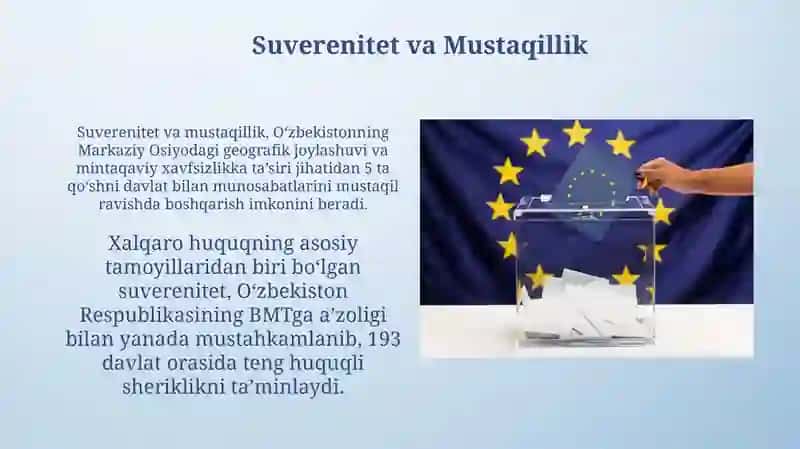 Suverenitet va Mustaqillik

Suverenitet va mustaqillik, Oʻzbekistonning Markaziy Osiyodagi geografik joylashuvi va mintaqaviy xavfsizlikka taʼsiri jihatidan 5 ta qoʻshni davlat bilan munosabatlarini mustaqil ravishda boshqarish imkonini beradi.

Xalqaro huquqning asosiy tamoyillaridan biri boʻlgan suverenitet, Oʻzbekiston Respublikasining BMTga aʼzoligi bilan yanada mustahkamlanib, 193 davlat orasida teng huquqli sheriklikni taʼminlaydi.